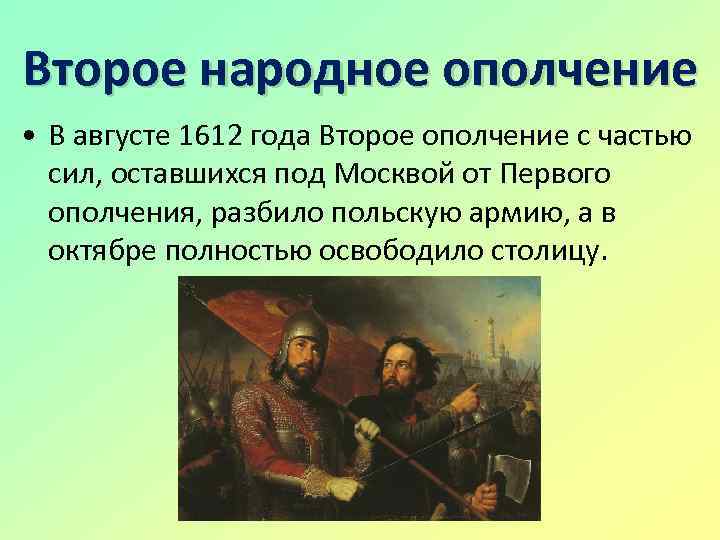 Второе народное ополчение

• В августе 1612 года Второе ополчение с частью сил, оставшихся под Москвой от Первого ополчения, разбило польскую армию, а в октябре полностью освободило столицу.